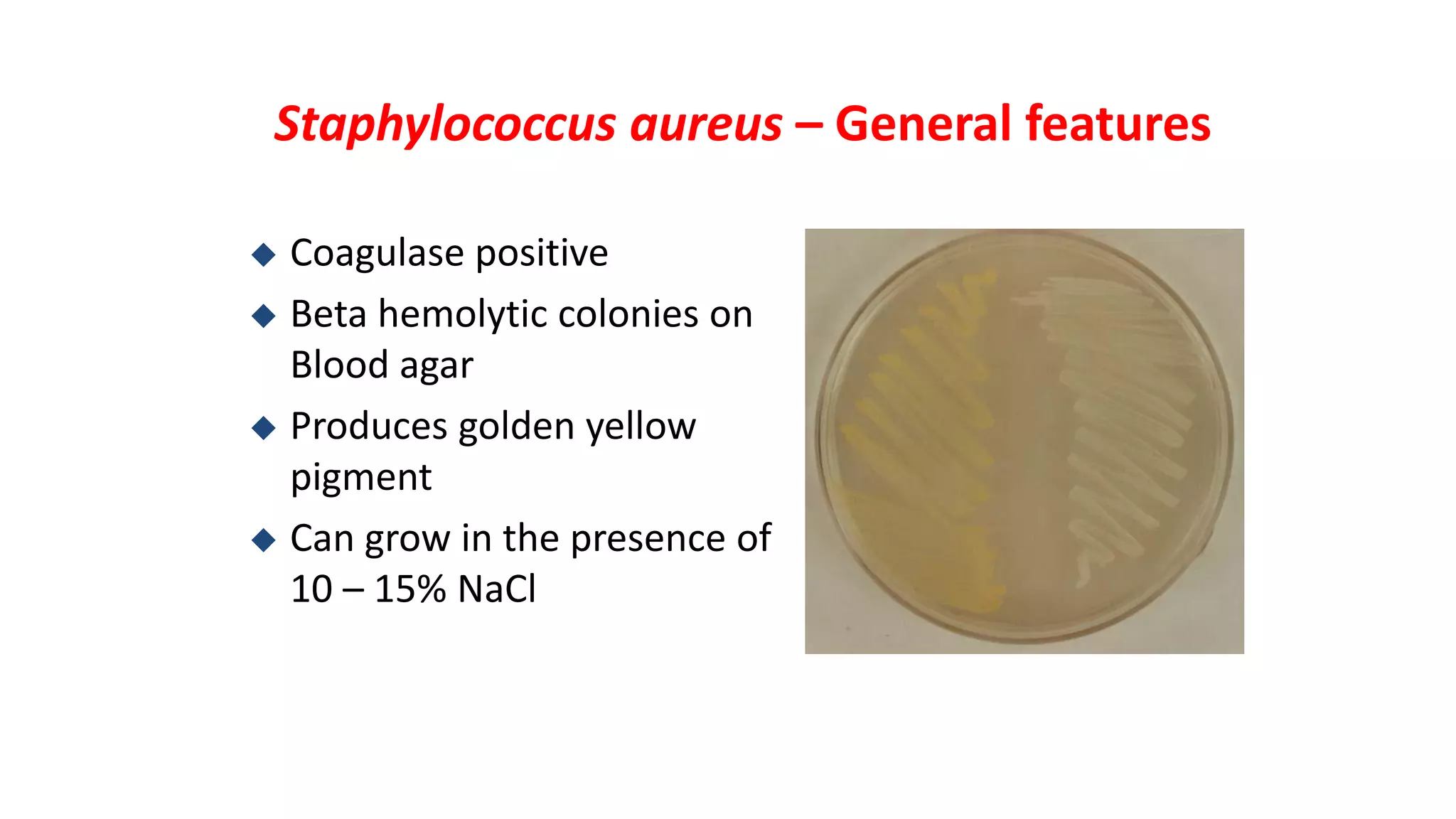 Staphylococcus aureus – General features

◆ Coagulase positive
◆ Beta hemolytic colonies on Blood agar
◆ Produces golden yellow pigment
◆ Can grow in the presence of 10 – 15% NaCl